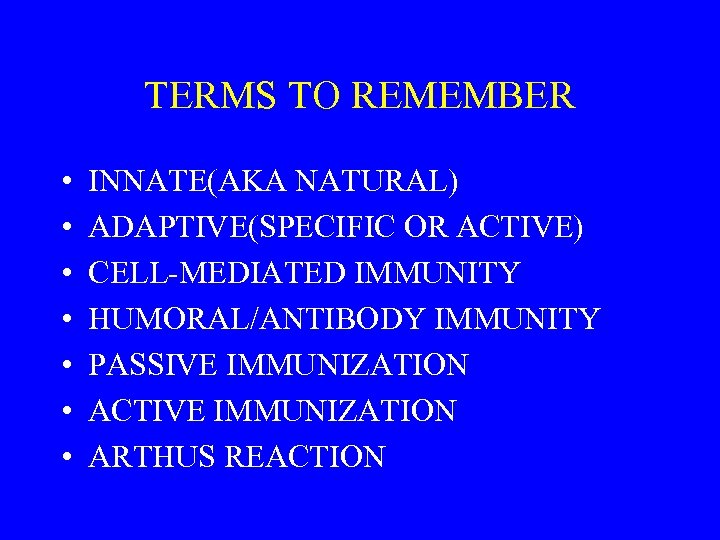 TERMS TO REMEMBER

• INNATE(AKA NATURAL)
• ADAPTIVE(SPECIFIC OR ACTIVE)
• CELL-MEDIATED IMMUNITY
• HUMORAL/ANTIBODY IMMUNITY
• PASSIVE IMMUNIZATION
• ACTIVE IMMUNIZATION
• ARTHUS REACTION